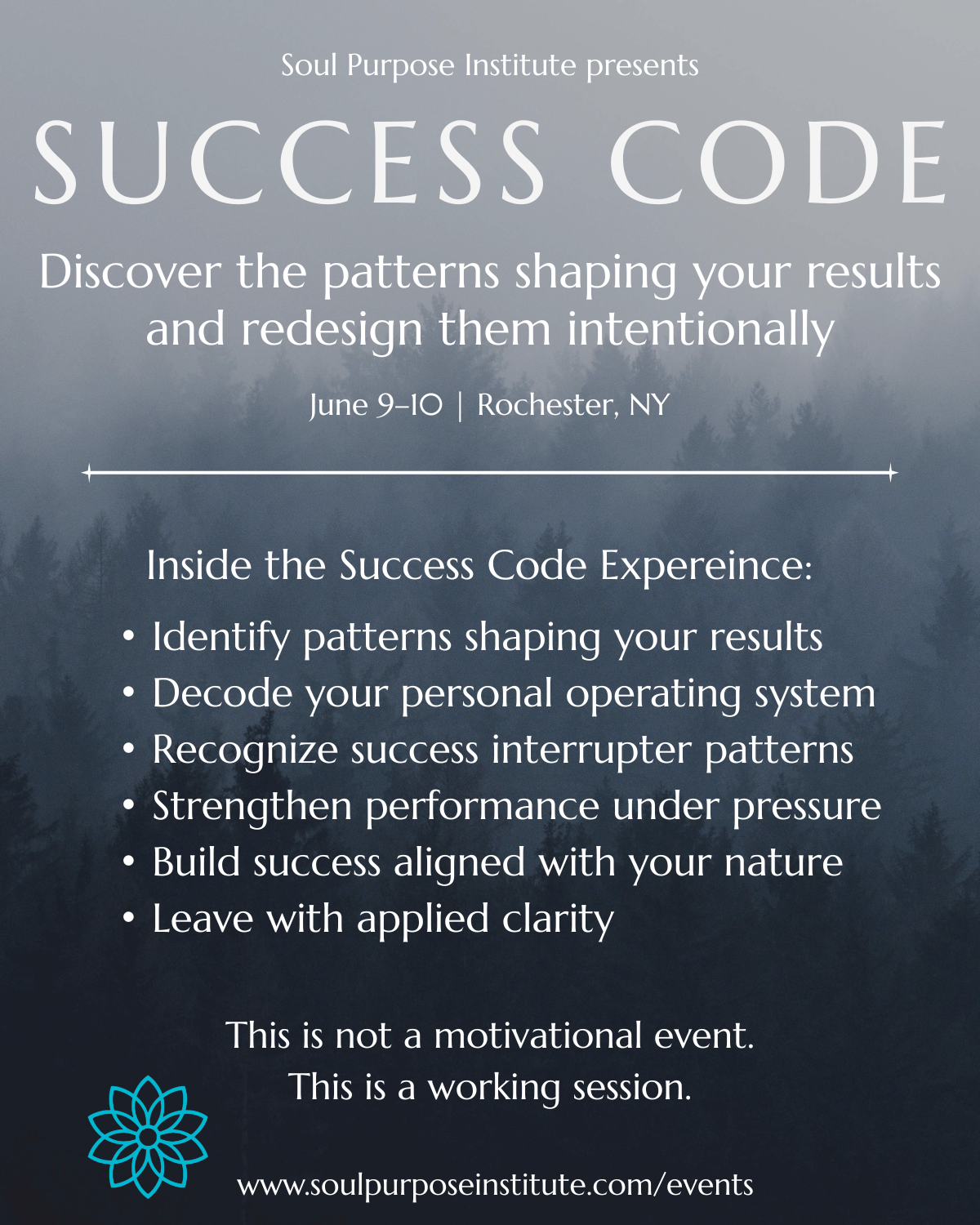 Soul Purpose Institute presents

SUCCESS CODE

Discover the patterns shaping your results and redesign them intentionally

June 9–10 | Rochester, NY

Inside the Success Code Expereince:

• Identify patterns shaping your results
• Decode your personal operating system
• Recognize success interrupter patterns
• Strengthen performance under pressure
• Build success aligned with your nature
• Leave with applied clarity

This is not a motivational event.
This is a working session.

www.soulpurposeinstitute.com/events